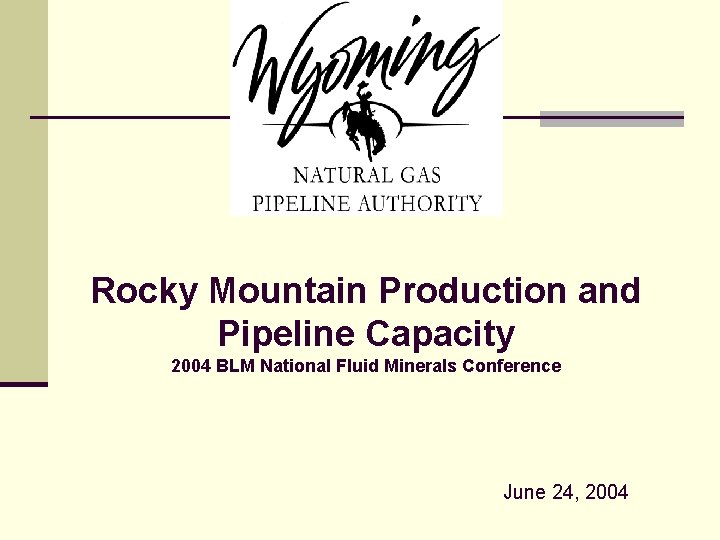 Wyoming
NATURAL GAS
PIPELINE AUTHORITY

Rocky Mountain Production and Pipeline Capacity
2004 BLM National Fluid Minerals Conference

June 24, 2004